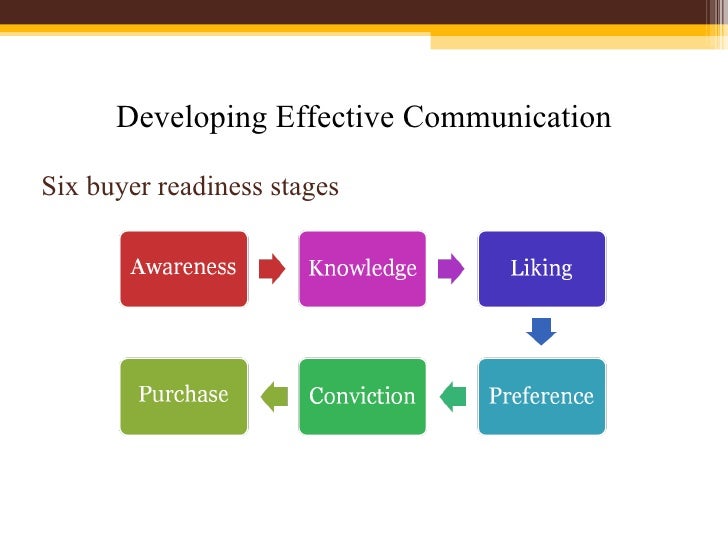 Developing Effective Communication

Six buyer readiness stages

Awareness

Knowledge

Liking

Preference

Conviction

Purchase